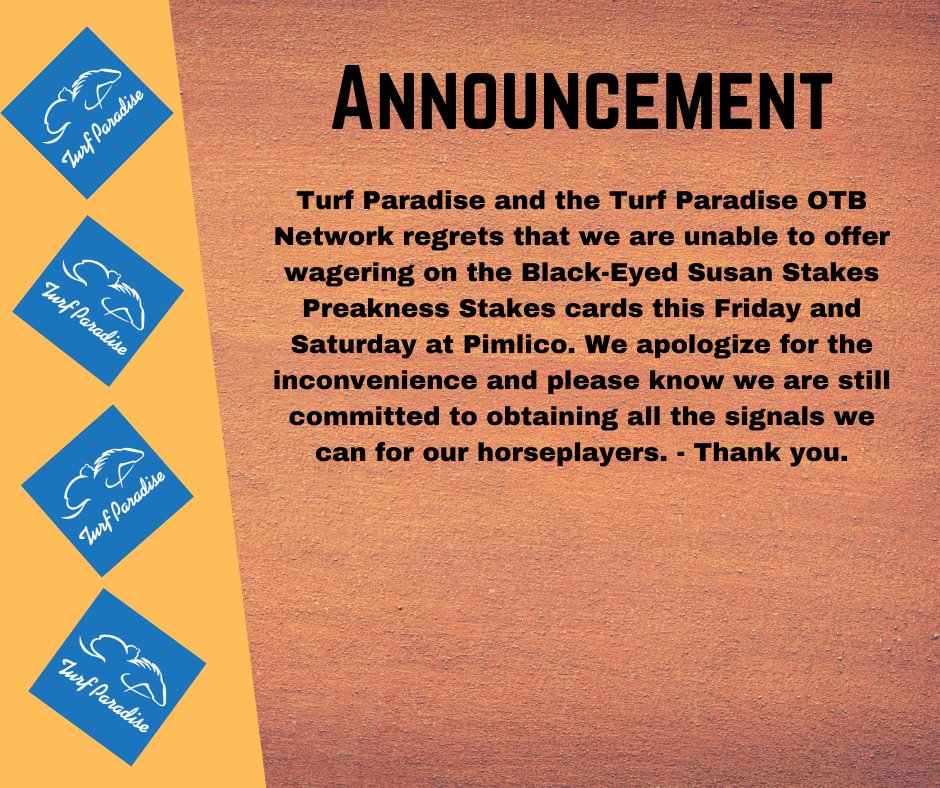 Turf Paradise

Turf Paradise

Turf Paradise

Turf Paradise

ANNOUNCEMENT

Turf Paradise and the Turf Paradise OTB Network regrets that we are unable to offer wagering on the Black-Eyed Susan Stakes Preakness Stakes cards this Friday and Saturday at Pimlico. We apologize for the inconvenience and please know we are still committed to obtaining all the signals we can for our horseplayers. - Thank you.